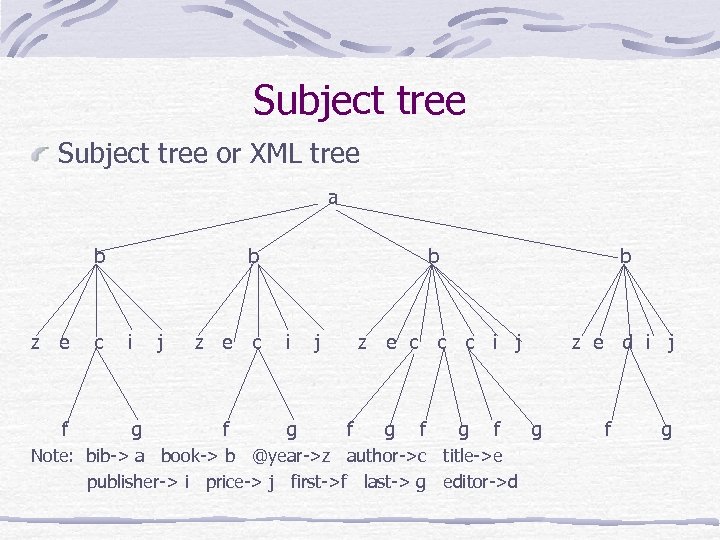 Subject tree

Subject tree or XML tree

a

b b b b

z e c i j z e c i j z e c c c i j z e d i j

f g f g f g f g f g f g

Note: bib-> a book-> b @year->z author->c title->e
publisher-> i price-> j first->f last-> g editor->d